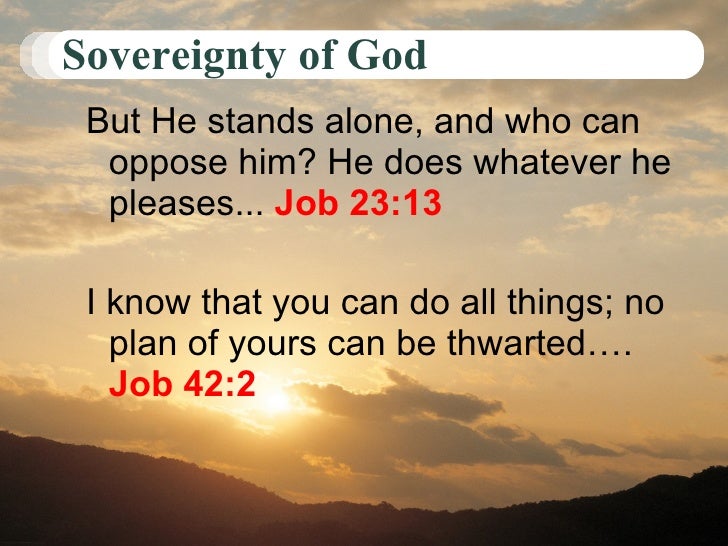 Sovereignty of God

But He stands alone, and who can oppose him? He does whatever he pleases... Job 23:13

I know that you can do all things; no plan of yours can be thwarted…. Job 42:2